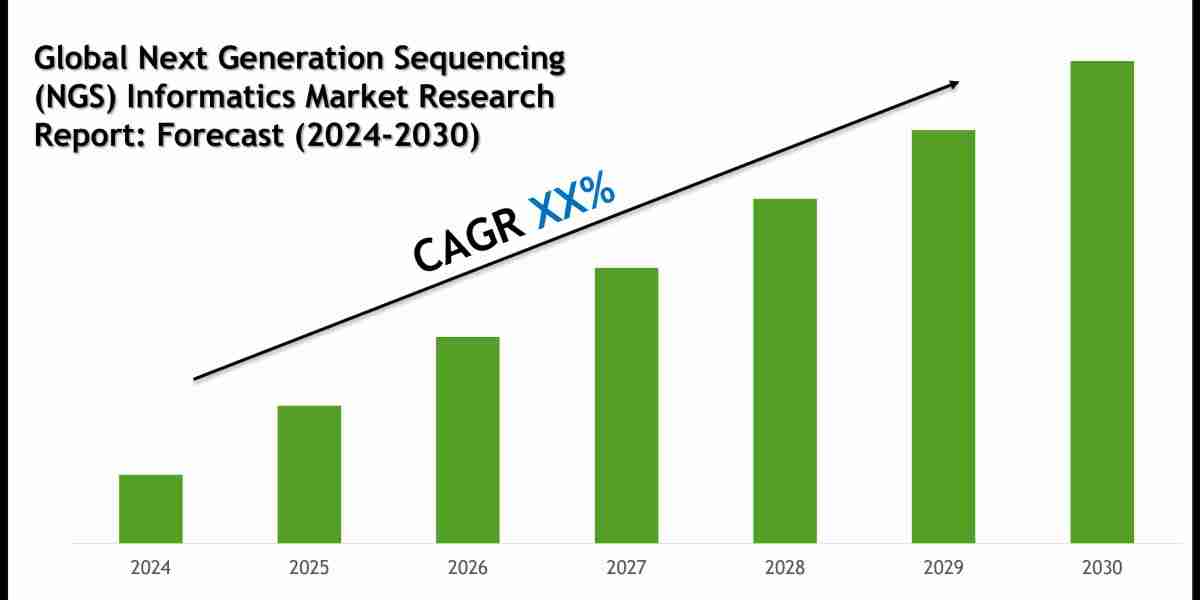 Global Next Generation Sequencing (NGS) Informatics Market Research Report: Forecast (2024-2030)

CAGR XX%

2024
2025
2026
2027
2028
2029
2030